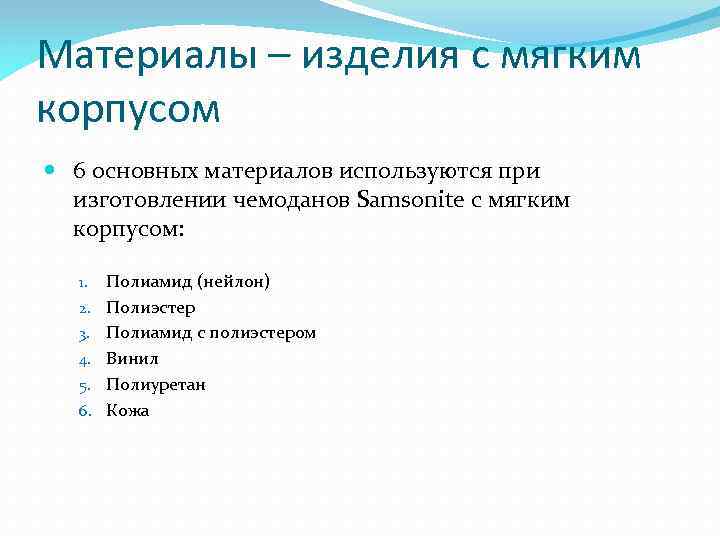 Материалы – изделия с мягким корпусом

6 основных материалов используются при изготовлении чемоданов Samsonite с мягким корпусом:

1. Полиамид (нейлон)
2. Полиэстер
3. Полиамид с полиэстером
4. Винил
5. Полиуретан
6. Кожа